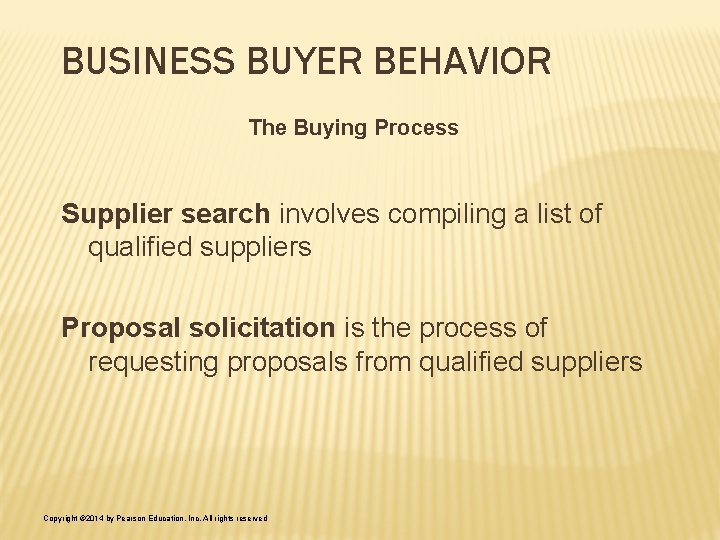 BUSINESS BUYER BEHAVIOR

The Buying Process

Supplier search involves compiling a list of qualified suppliers

Proposal solicitation is the process of requesting proposals from qualified suppliers

Copyright ©2014 by Pearson Education, Inc. All rights reserved